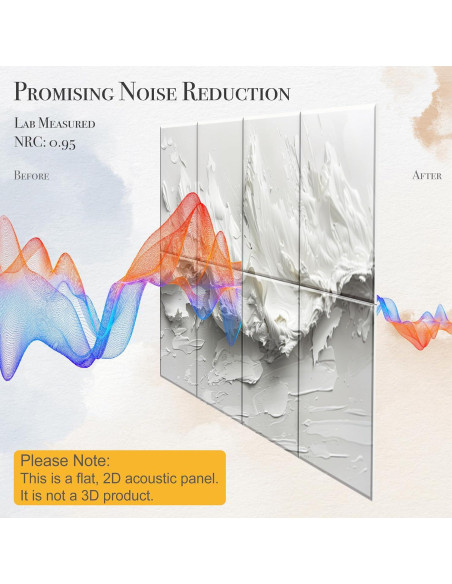 Promising Noise Reduction

Lab Measured
NRC: 0.95

Before

After

Please Note:
This is a flat, 2D acoustic panel.
It is not a 3D product.